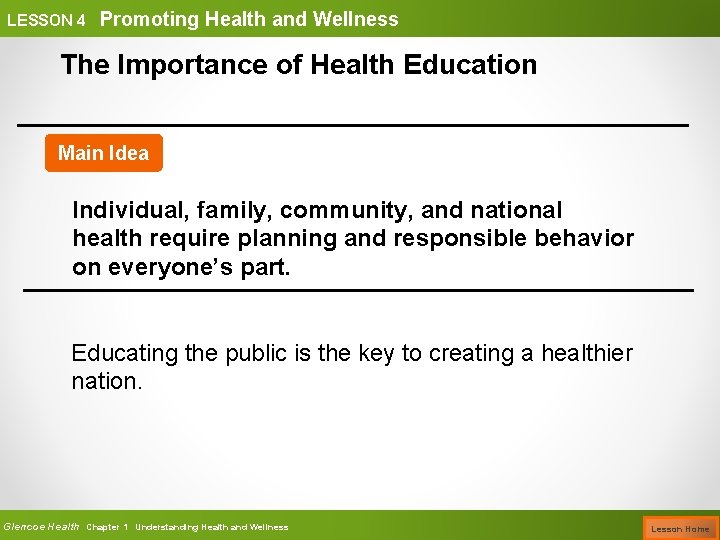 LESSON 4 Promoting Health and Wellness

The Importance of Health Education

Main Idea

Individual, family, community, and national health require planning and responsible behavior on everyone's part.

Educating the public is the key to creating a healthier nation.

Glencoe Health Chapter 1 Understanding Health and Wellness

Lesson Home